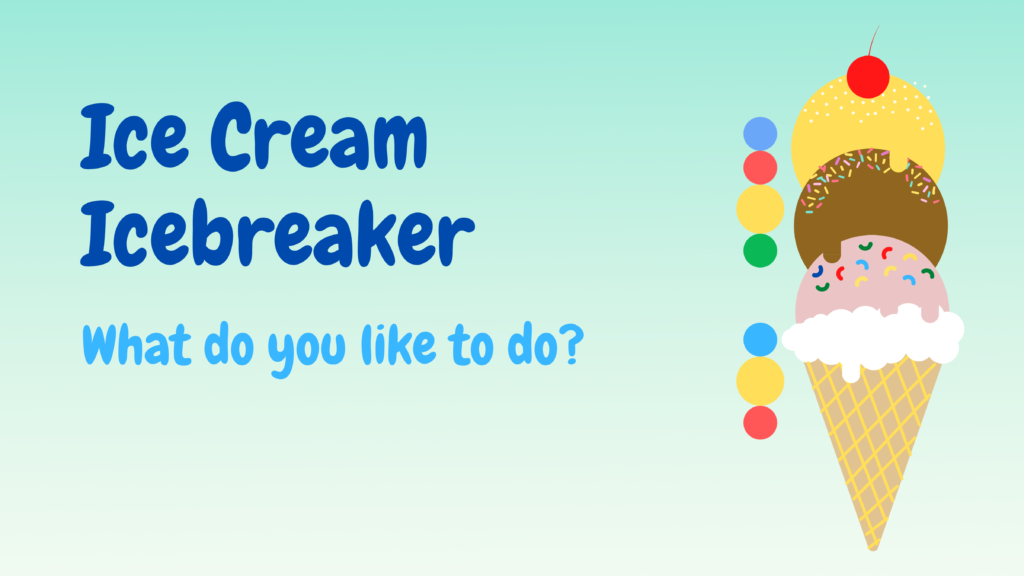 Ice Cream Icebreaker

What do you like to do?